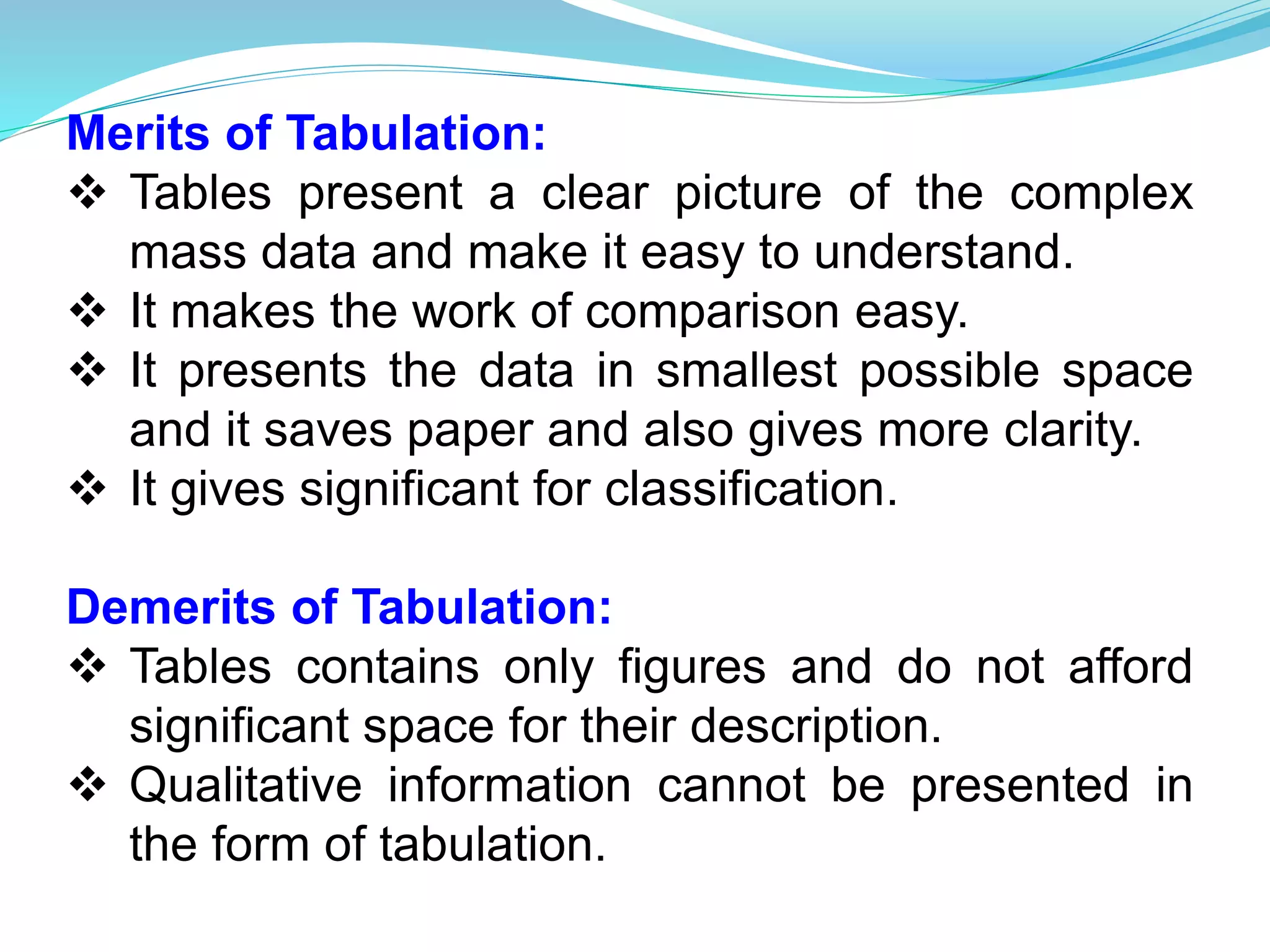 Merits of Tabulation:
❖ Tables present a clear picture of the complex mass data and make it easy to understand.
❖ It makes the work of comparison easy.
❖ It presents the data in smallest possible space and it saves paper and also gives more clarity.
❖ It gives significant for classification.

Demerits of Tabulation:
❖ Tables contains only figures and do not afford significant space for their description.
❖ Qualitative information cannot be presented in the form of tabulation.